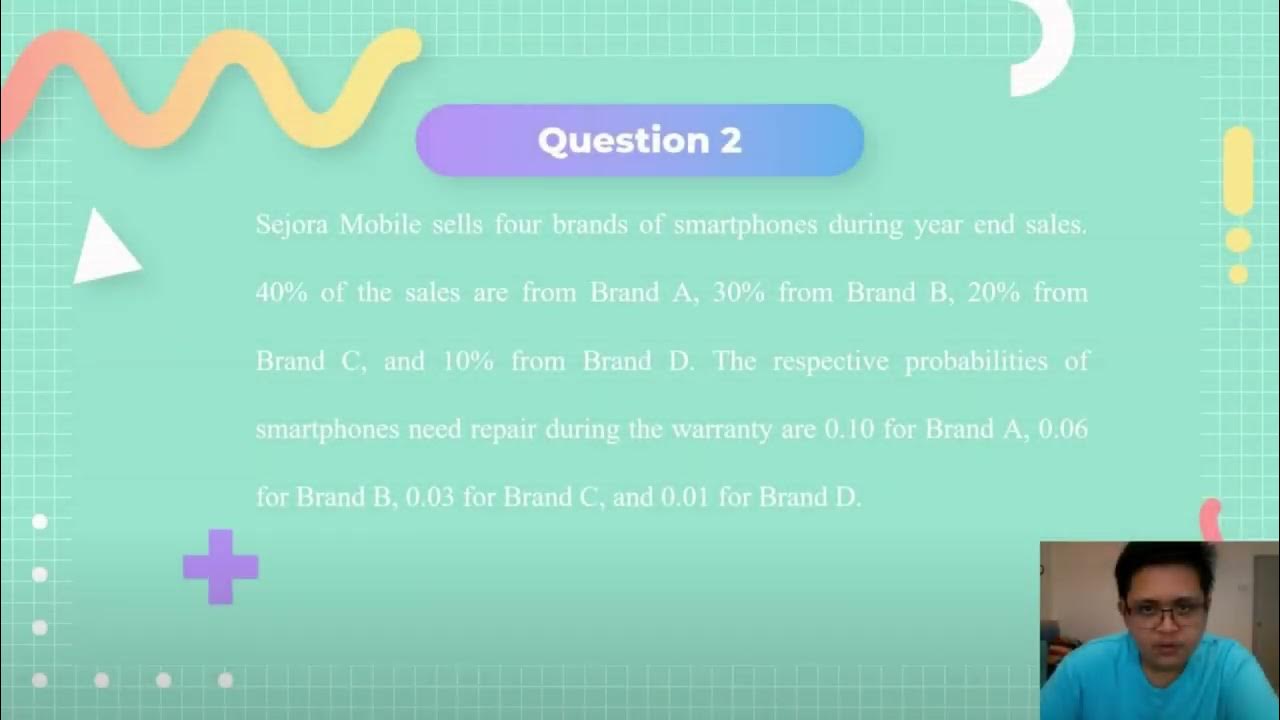 Question 2

Sejora Mobile sells four brands of smartphones during year end sales. 40% of the sales are from Brand A, 30% from Brand B, 20% from Brand C, and 10% from Brand D. The respective probabilities of smartphones need repair during the warranty are 0.10 for Brand A, 0.06 for Brand B, 0.03 for Brand C, and 0.01 for Brand D.